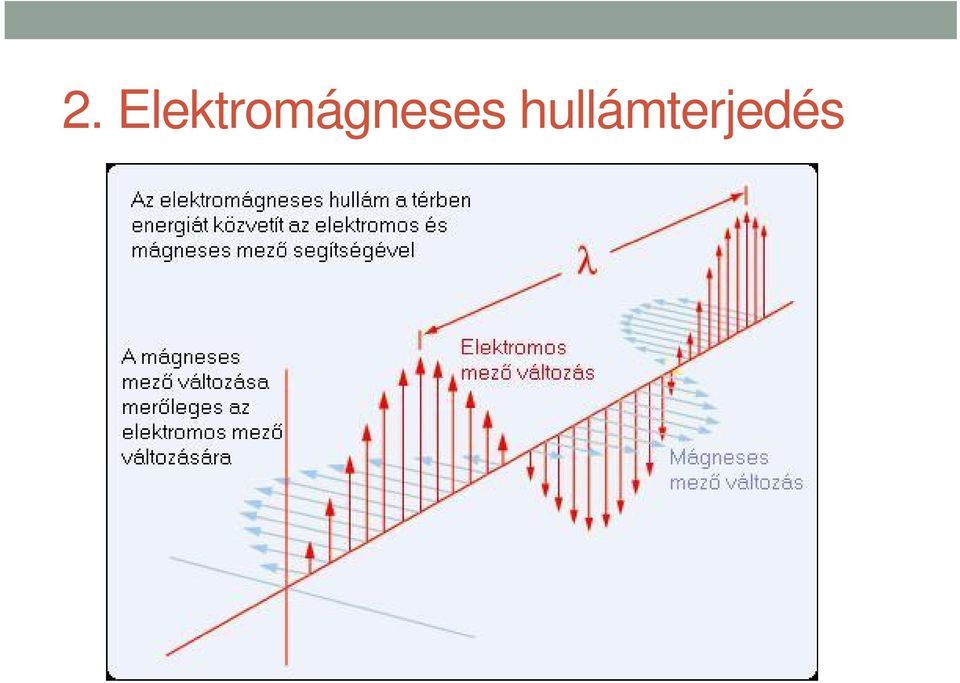 2. Elektromágneses hullámterjedés

Az elektromágneses hullám a térben energiát közvetít az elektromos és mágneses mező segítségével

$\lambda$

A mágneses mező változása merőleges az elektromos mező változására

Elektromos mező változás

Mágneses mező változás